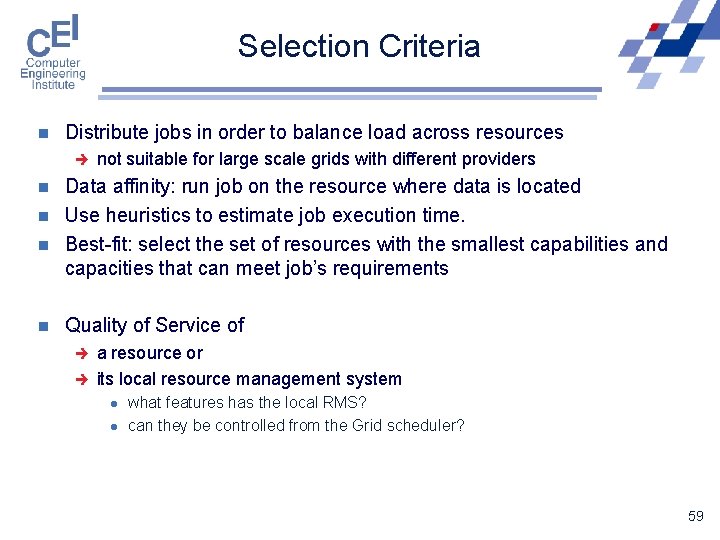 CEI
Computer
Engineering
Institute

Selection Criteria

Distribute jobs in order to balance load across resources
not suitable for large scale grids with different providers

Data affinity: run job on the resource where data is located

Use heuristics to estimate job execution time.

Best-fit: select the set of resources with the smallest capabilities and capacities that can meet job's requirements

Quality of Service of
a resource or
its local resource management system
what features has the local RMS?
can they be controlled from the Grid scheduler?

59